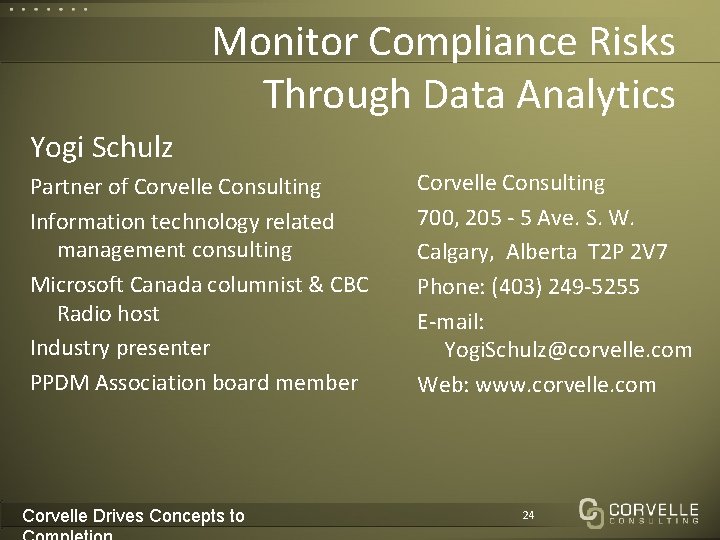 Monitor Compliance Risks Through Data Analytics

Yogi Schulz

Partner of Corvelle Consulting

Information technology related management consulting

Microsoft Canada columnist & CBC Radio host

Industry presenter

PPDM Association board member

Corvelle Consulting

700, 205 - 5 Ave. S. W.

Calgary, Alberta T2P 2V7

Phone: (403) 249-5255

E-mail: YogiSchulz@corvelle.com

Web: www.corvelle.com

Corvelle Drives Concepts to Completion

24

CORVELLE CONSULTING